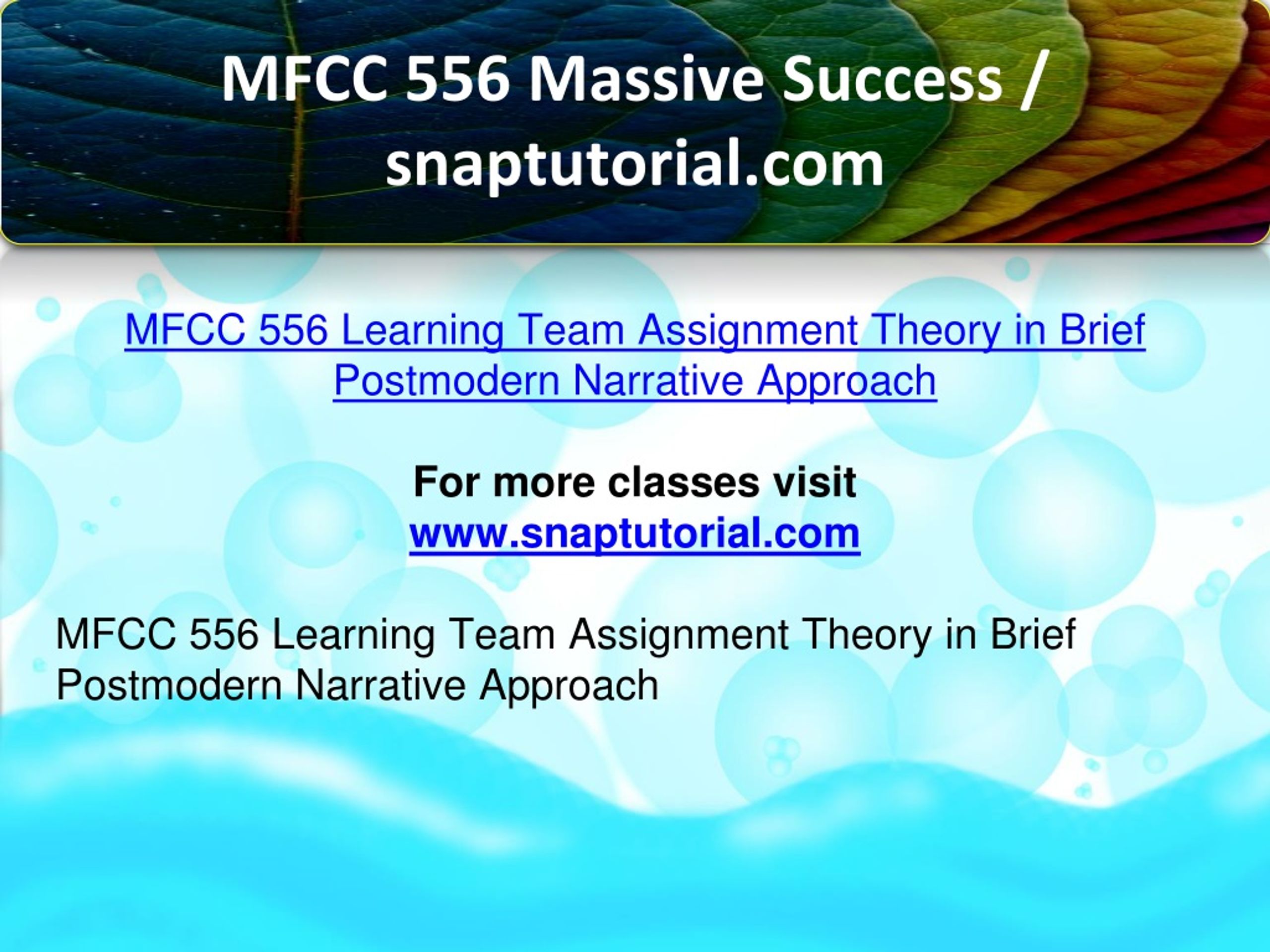 MFCC 556 Massive Success / snaptutorial.com

MFCC 556 Learning Team Assignment Theory in Brief Postmodern Narrative Approach

For more classes visit
www.snaptutorial.com

MFCC 556 Learning Team Assignment Theory in Brief Postmodern Narrative Approach